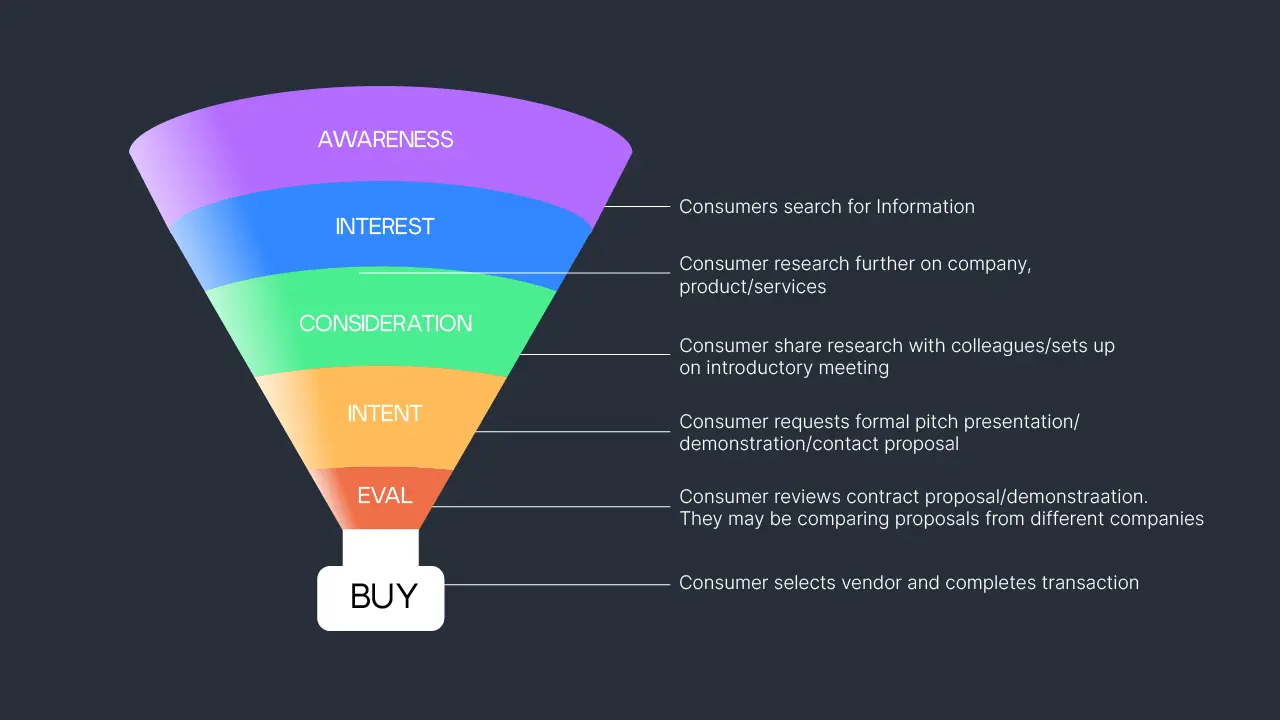 AWARENESS

INTEREST

CONSIDERATION

INTENT

EVAL

BUY

Consumers search for Information

Consumer research further on company, product/services

Consumer share research with colleagues/sets up on introductory meeting

Consumer requests formal pitch presentation/ demonstration/contact proposal

Consumer reviews contract proposal/demonstraation. They may be comparing proposals from different companies

Consumer selects vendor and completes transaction